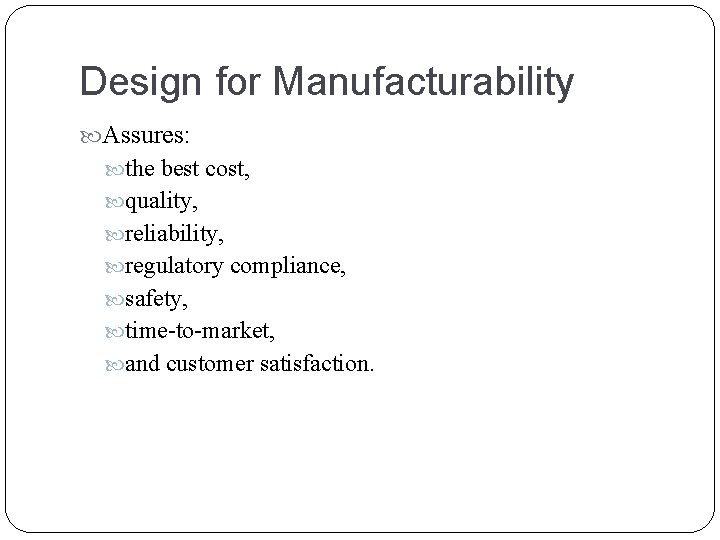 Design for Manufacturability

Assures:

the best cost,

quality,

reliability,

regulatory compliance,

safety,

time-to-market,

and customer satisfaction.